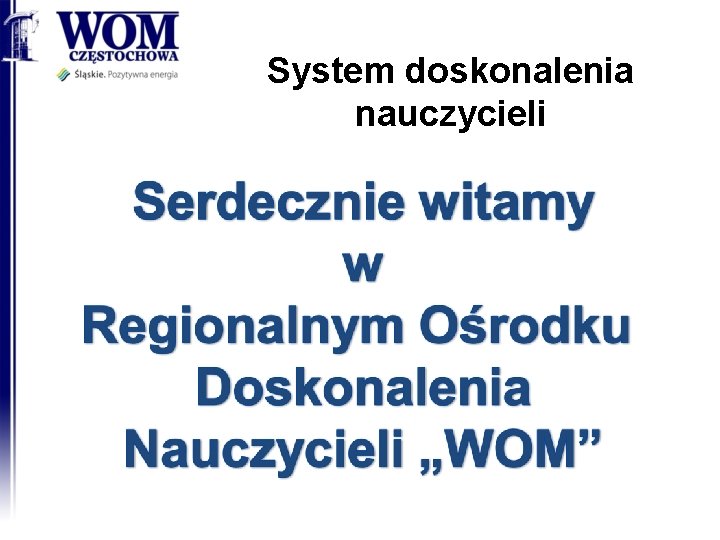 WOM
CZĘSTOCHOWA
Śląskie. Pozytywna energia

System doskonalenia nauczycieli

Serdecznie witamy w Regionalnym Ośrodku Doskonalenia Nauczycieli „WOM”